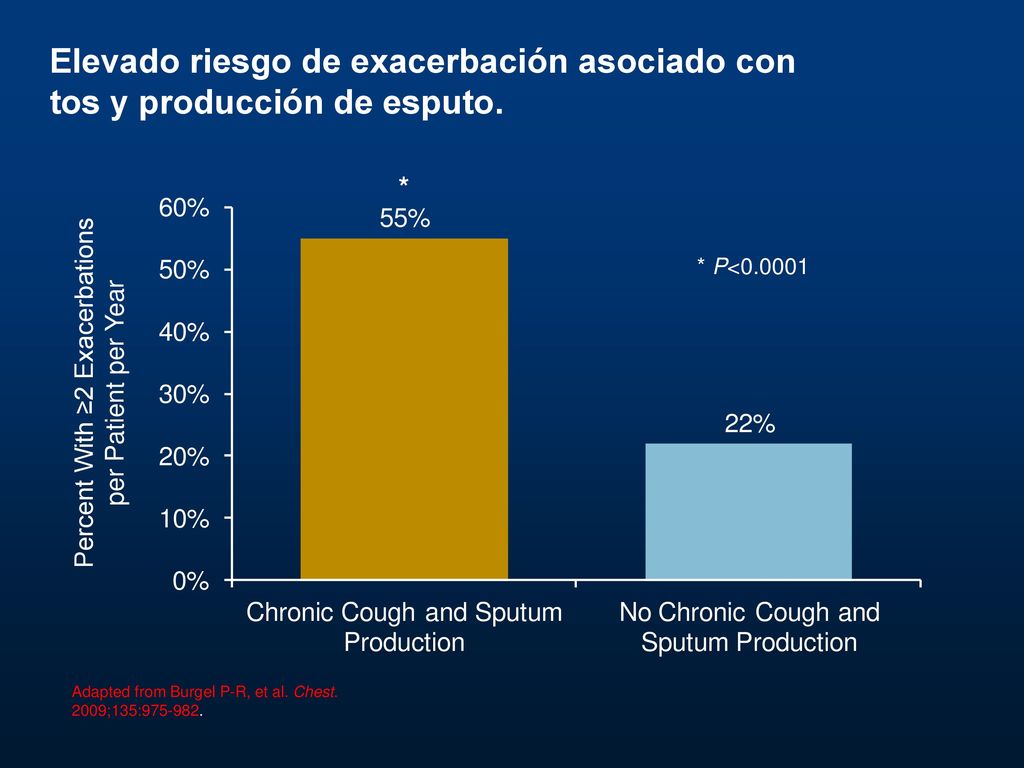 Elevado riesgo de exacerbación asociado con tos y producción de esputo.

Percent With ≥2 Exacerbations per Patient per Year

60%
50%
40%
30%
20%
10%
0%

*
55%

* P<0.0001

22%

Chronic Cough and Sputum Production

No Chronic Cough and Sputum Production

Adapted from Burgel P-R, et al. Chest. 2009;135:975-982.